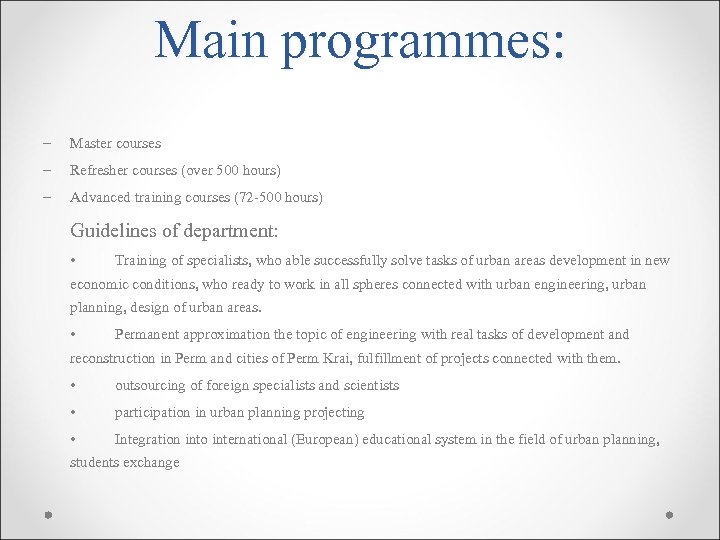 Main programmes:

– Master courses

– Refresher courses (over 500 hours)

– Advanced training courses (72-500 hours)

Guidelines of department:

• Training of specialists, who able successfully solve tasks of urban areas development in new economic conditions, who ready to work in all spheres connected with urban engineering, urban planning, design of urban areas.

• Permanent approximation the topic of engineering with real tasks of development and reconstruction in Perm and cities of Perm Krai, fulfillment of projects connected with them.

• outsourcing of foreign specialists and scientists

• participation in urban planning projecting

• Integration into international (European) educational system in the field of urban planning, students exchange